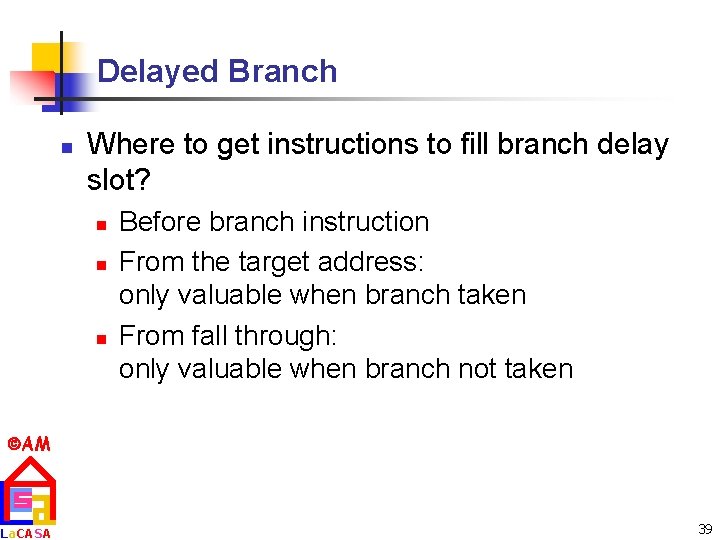 Delayed Branch

Where to get instructions to fill branch delay slot?

Before branch instruction

From the target address: only valuable when branch taken

From fall through: only valuable when branch not taken

©AM

LaCASA

39